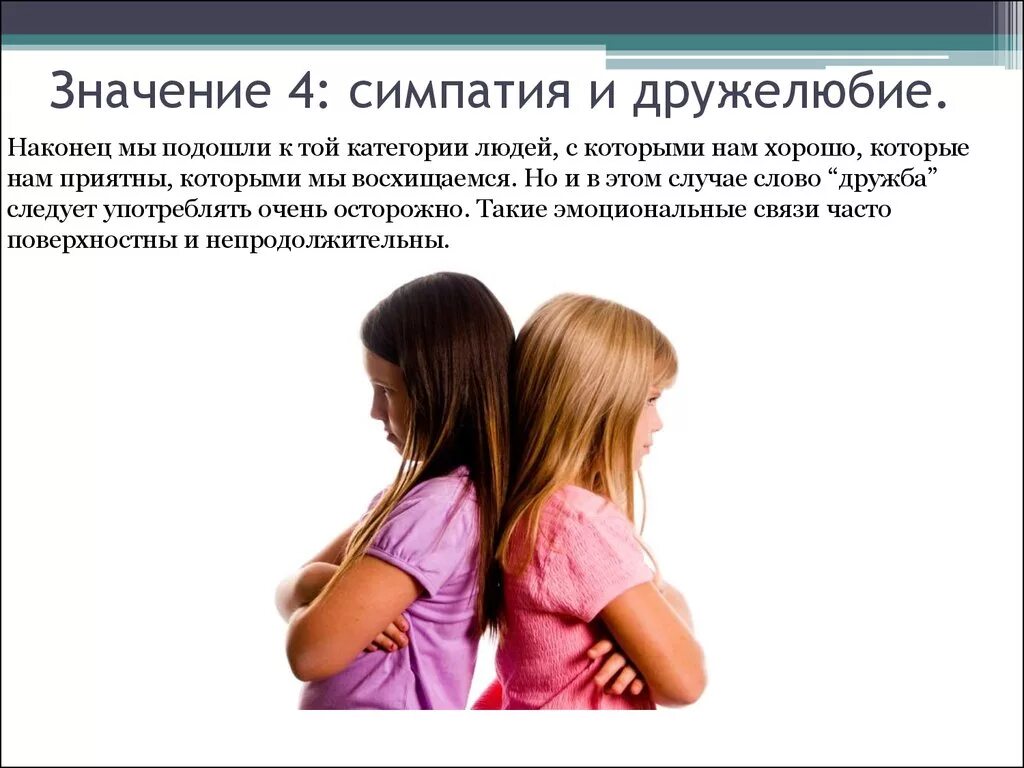 Значение 4: симпатия и дружелюбие.

Наконец мы подошли к той категории людей, с которыми нам хорошо, которые нам приятны, которыми мы восхищаемся. Но и в этом случае слово “дружба” следует употреблять очень осторожно. Такие эмоциональные связи часто поверхностны и непродолжительны.